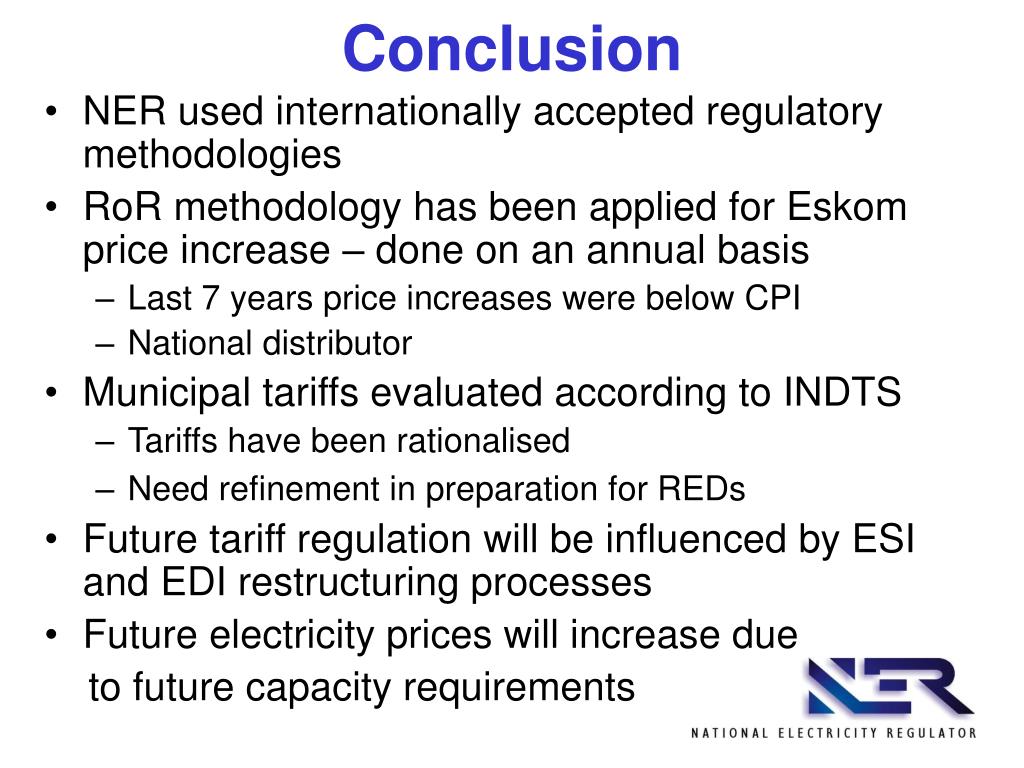 Conclusion

• NER used internationally accepted regulatory methodologies
• RoR methodology has been applied for Eskom price increase – done on an annual basis
– Last 7 years price increases were below CPI
– National distributor
• Municipal tariffs evaluated according to INDTS
– Tariffs have been rationalised
– Need refinement in preparation for REDs
• Future tariff regulation will be influenced by ESI and EDI restructuring processes
• Future electricity prices will increase due to future capacity requirements

NER
NATIONAL ELECTRICITY REGULATOR